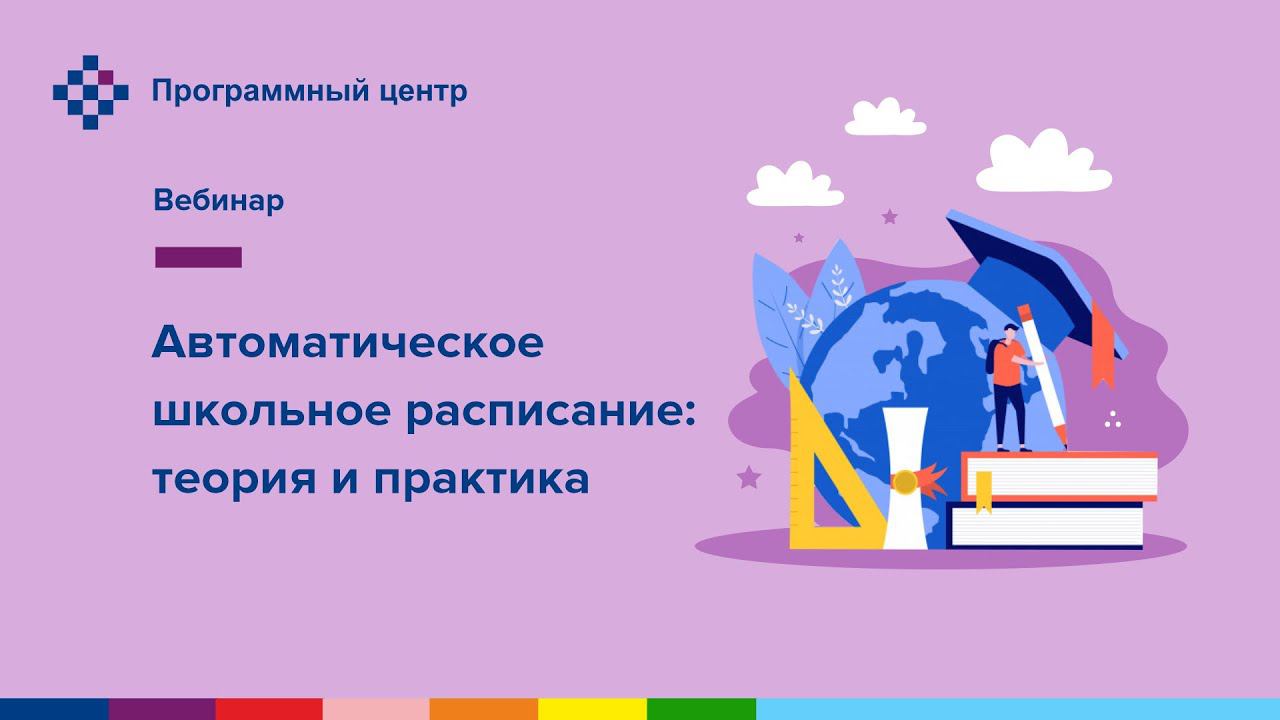 Программный центр

Вебинар

Автоматическое школьное расписание: теория и практика